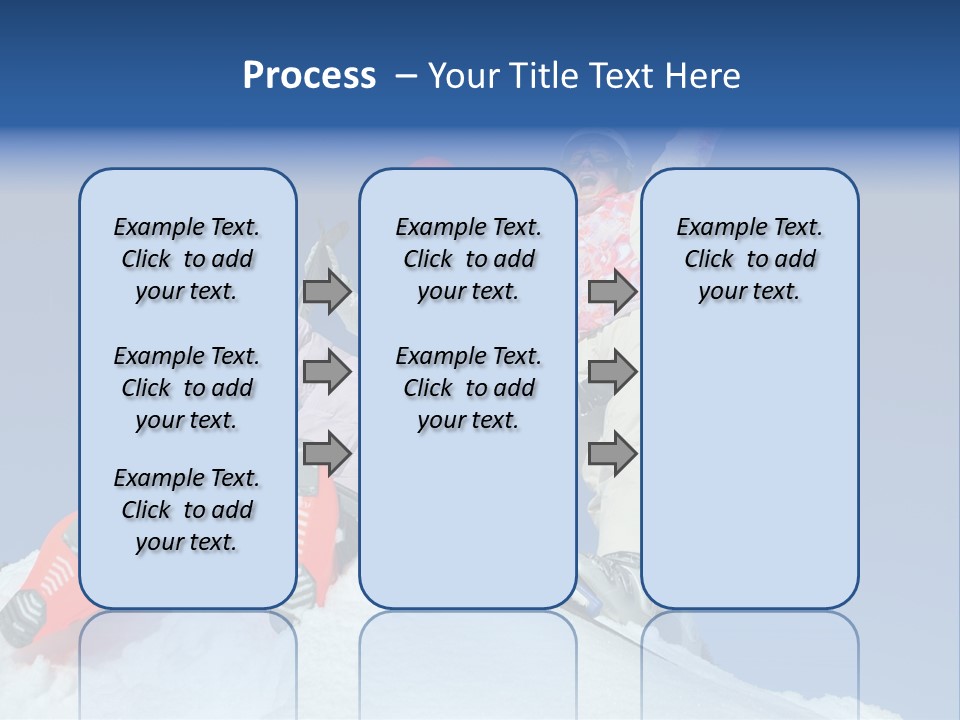 Process – Your Title Text Here

Example Text. Click to add your text.

Example Text. Click to add your text.

Example Text. Click to add your text.

Example Text. Click to add your text.

Example Text. Click to add your text.

Example Text. Click to add your text.